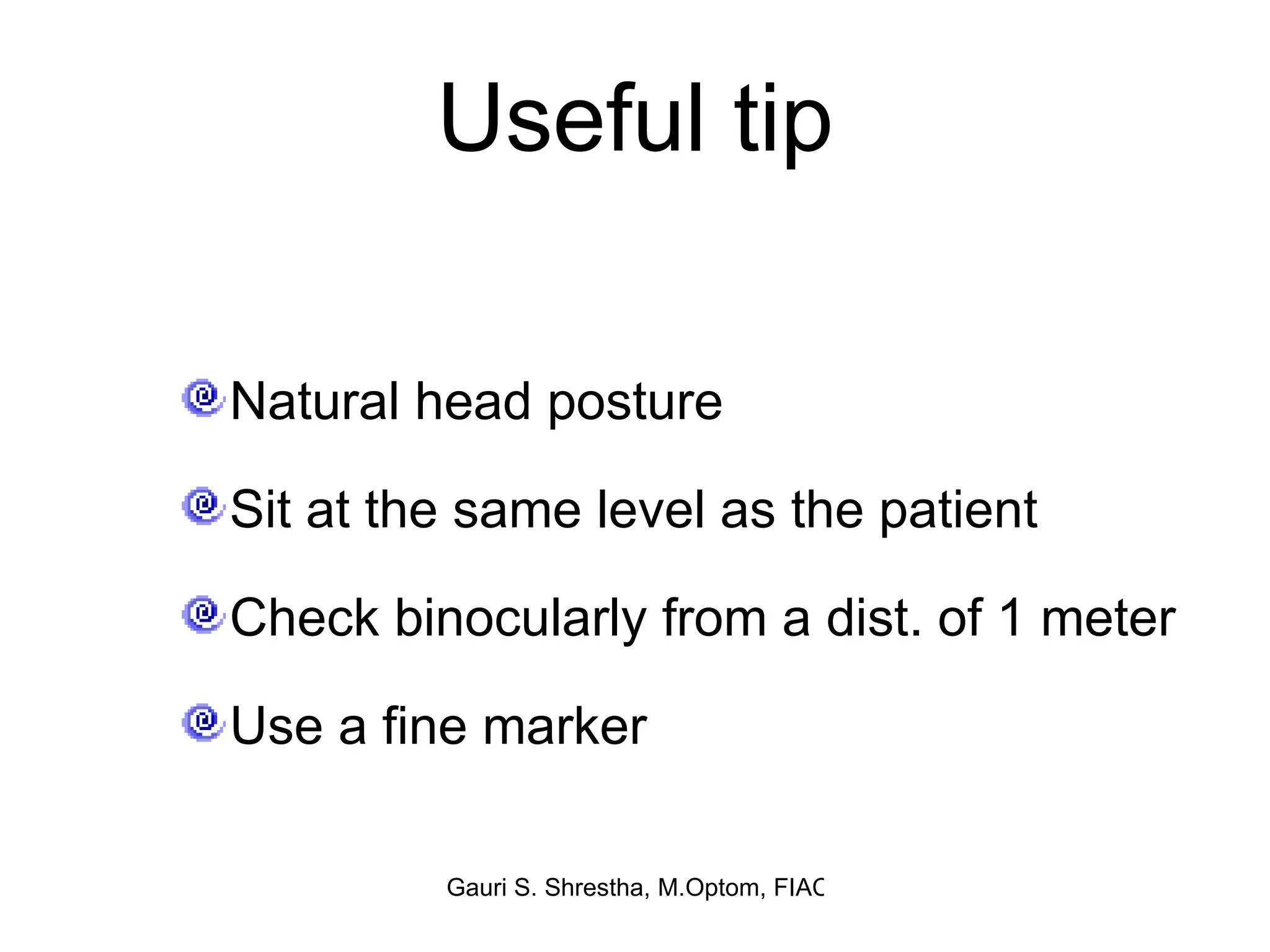 Useful tip

Natural head posture

Sit at the same level as the patient

Check binocularly from a dist. of 1 meter

Use a fine marker

Gauri S. Shrestha, M.Optom, FIAC